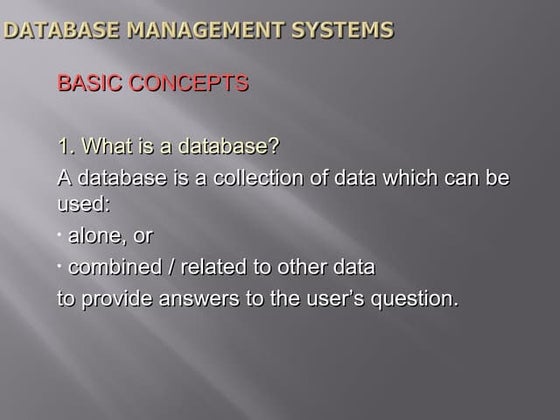 DATABASE MANAGEMENT SYSTEMS

BASIC CONCEPTS

1. What is a database?

A database is a collection of data which can be used:

· alone, or

· combined / related to other data

to provide answers to the user's question.